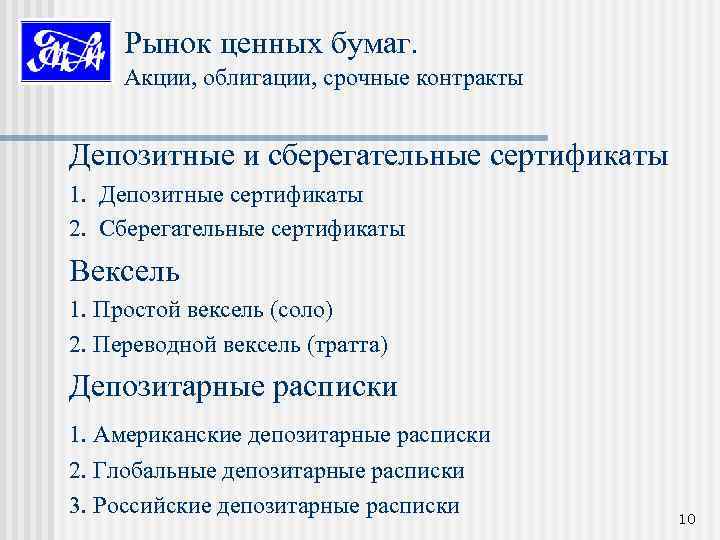 Рынок ценных бумаг.
Акции, облигации, срочные контракты

Депозитные и сберегательные сертификаты
1. Депозитные сертификаты
2. Сберегательные сертификаты

Вексель
1. Простой вексель (соло)
2. Переводной вексель (тратта)

Депозитарные расписки
1. Американские депозитарные расписки
2. Глобальные депозитарные расписки
3. Российские депозитарные расписки

10